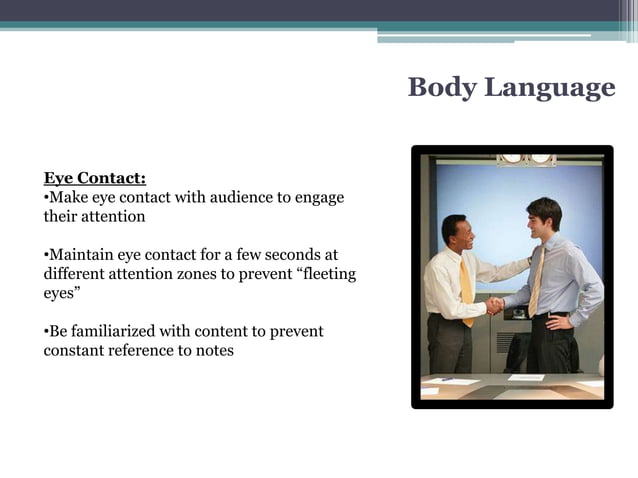 Body Language

Eye Contact:
•Make eye contact with audience to engage their attention

•Maintain eye contact for a few seconds at different attention zones to prevent “fleeting eyes”

•Be familiarized with content to prevent constant reference to notes